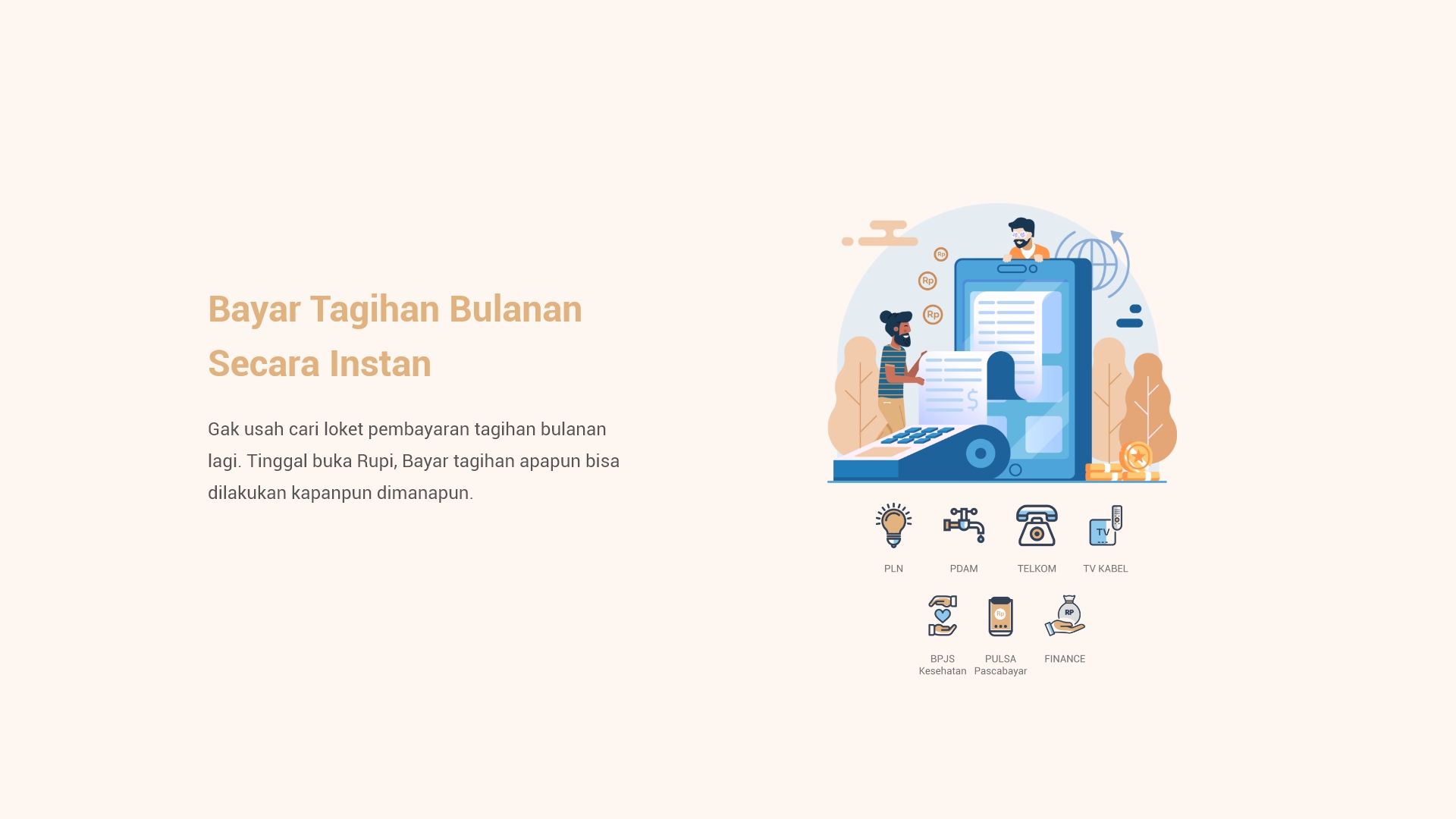 Bayar Tagihan Bulanan Secara Instan

Gak usah cari loket pembayaran tagihan bulanan lagi. Tinggal buka Rupi, Bayar tagihan apapun bisa dilakukan kapanpun dimanapun.

Rp
Rp
Rp
$
TV

PLN
PDAM
TELKOM
TV KABEL

Rp
RP

BPJS Kesehatan
PULSA Pascabayar
FINANCE